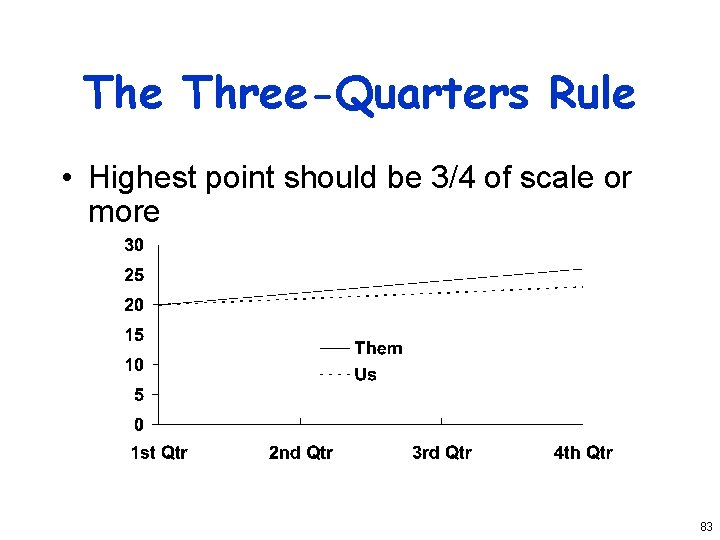 The Three-Quarters Rule

• Highest point should be 3/4 of scale or more

30
25
20
15
10
5
0

Them
Us

1st Qtr
2nd Qtr
3rd Qtr
4th Qtr

83